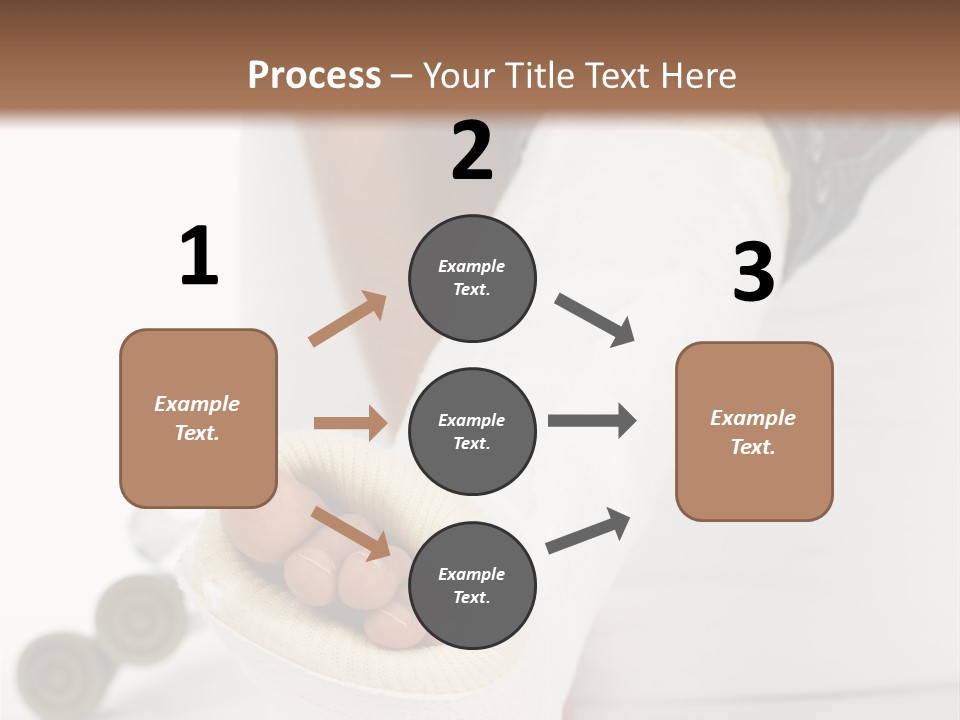 Process – Your Title Text Here

1

Example Text.

2

Example Text.

Example Text.

Example Text.

3

Example Text.